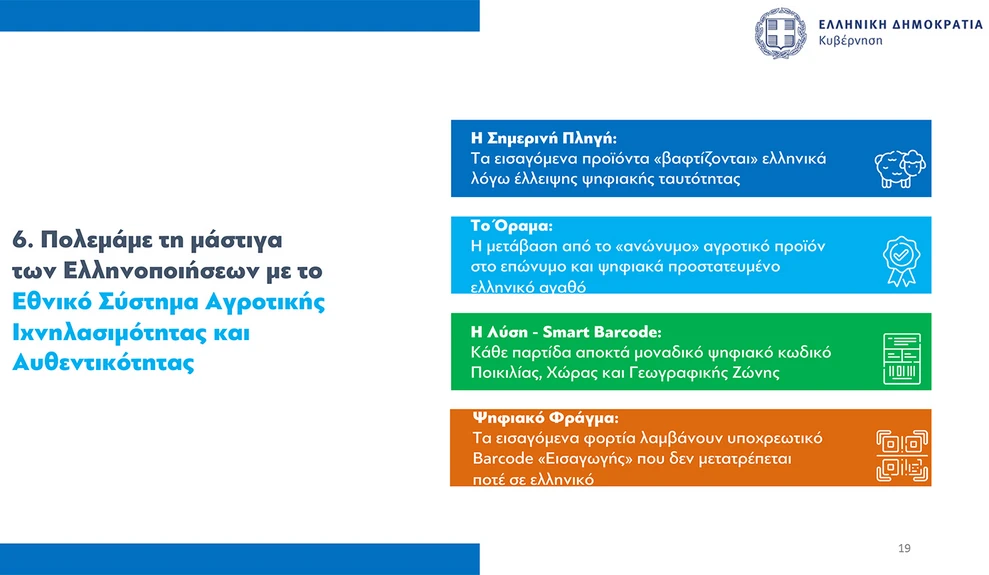 ΕΛΛΗΝΙΚΗ ΔΗΜΟΚΡΑΤΙΑ
Κυβέρνηση

6. Πολεμάμε τη μάστιγα των Ελληνοποιήσεων με το Εθνικό Σύστημα Αγροτικής Ιχνηλασιμότητας και Αυθεντικότητας

Η Σημερινή Πληγή:
Τα εισαγόμενα προϊόντα «βαφτίζονται» ελληνικά λόγω έλλειψης ψηφιακής ταυτότητας

Το Όραμα:
Η μετάβαση από το «ανώνυμο» αγροτικό προϊόν στο επώνυμο και ψηφιακά προστατευμένο ελληνικό αγαθό

Η Λύση - Smart Barcode:
Κάθε παρτίδα αποκτά μοναδικό ψηφιακό κωδικό Ποικιλίας, Χώρας και Γεωγραφικής Ζώνης

Ψηφιακό Φράγμα:
Τα εισαγόμενα φορτία λαμβάνουν υποχρεωτικό Barcode «Εισαγωγής» που δεν μετατρέπεται ποτέ σε ελληνικό

19